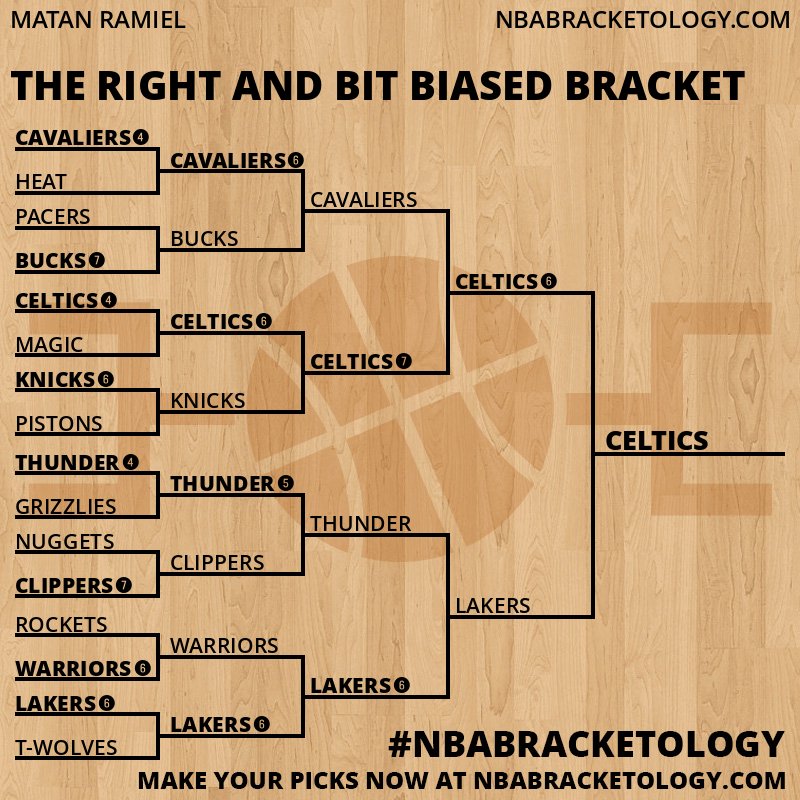 MATAN RAMIEL

NBABRACKETOLOGY.COM

THE RIGHT AND BIT BIASED BRACKET

CAVALIERS 4

HEAT

PACERS

BUCKS 7

CELTICS 4

MAGIC

KNICKS 6

PISTONS

THUNDER 4

GRIZZLIES

NUGGETS

CLIPPERS 7

ROCKETS

WARRIORS 6

LAKERS 6

T-WOLVES

CAVALIERS 6

BUCKS

CELTICS 6

KNICKS

THUNDER 5

CLIPPERS

WARRIORS

LAKERS 6

CAVALIERS

CELTICS 7

THUNDER

LAKERS 6

CELTICS 6

LAKERS

CELTICS

#NBABRACKETOLOGY

MAKE YOUR PICKS NOW AT NBABRACKETOLOGY.COM